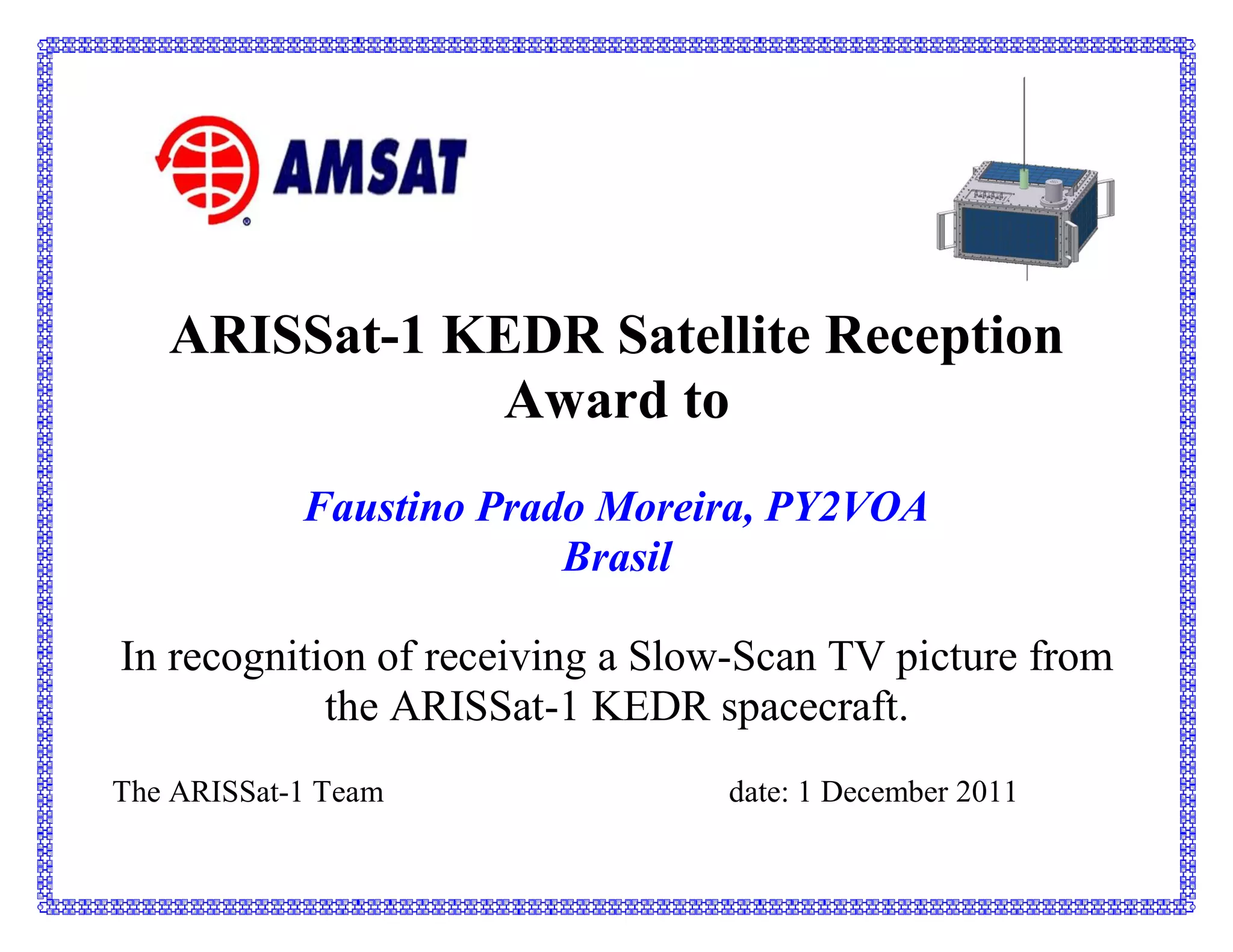 AMSAT

ARISSat-1 KEDR Satellite Reception Award to

Faustino Prado Moreira, PY2VOA
Brasil

In recognition of receiving a Slow-Scan TV picture from the ARISSat-1 KEDR spacecraft.

The ARISSat-1 Team

date: 1 December 2011